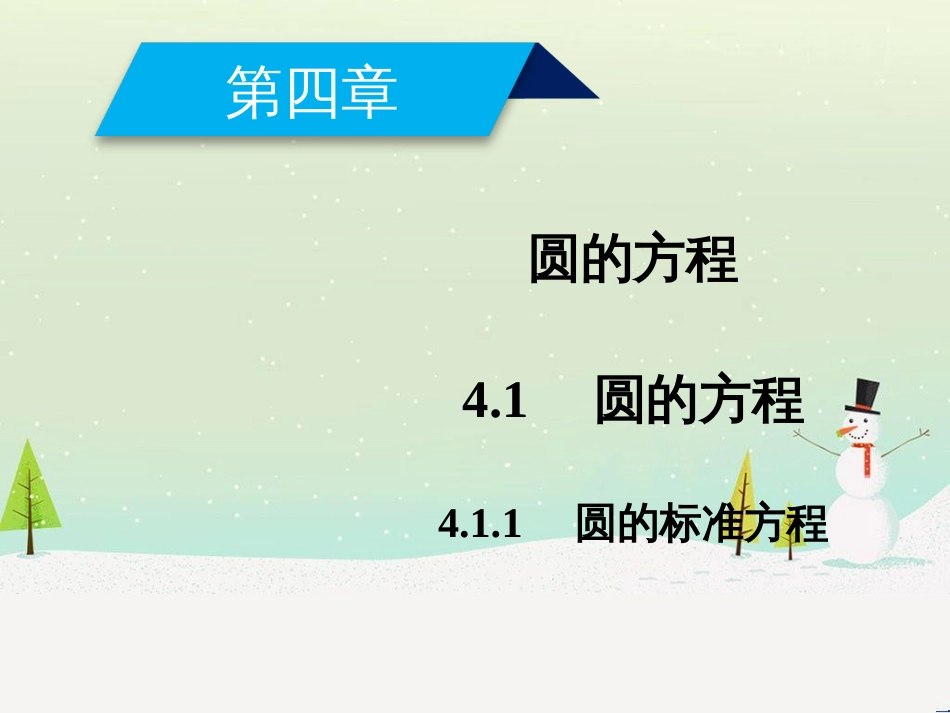 第四章

圆的方程

4.1　圆的方程

4.1.1　圆的标准方程